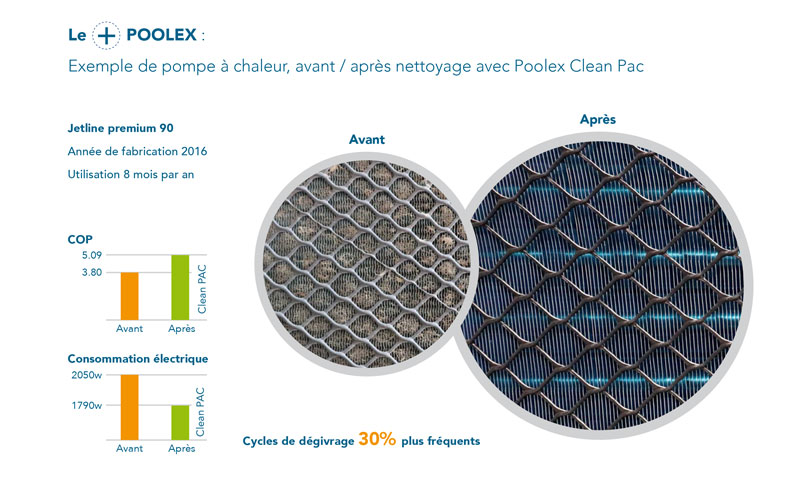 Le + POOLEX :

Exemple de pompe à chaleur, avant / après nettoyage avec Poolex Clean Pac

Jetline premium 90

Année de fabrication 2016

Utilisation 8 mois par an

COP

5.09

3.80

Clean PAC

Avant Après

Consommation électrique

2050w

1790w

Clean PAC

Avant Après

Avant

Après

Cycles de dégivrage 30% plus fréquents